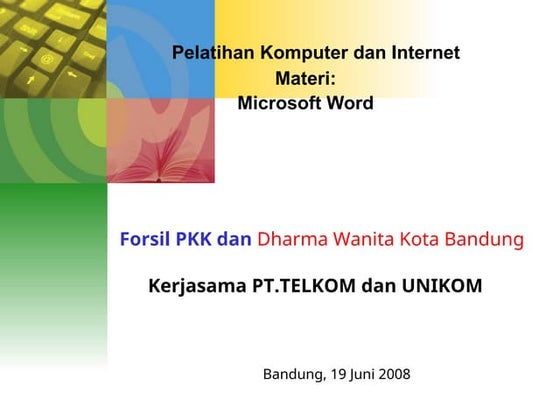 Pelatihan Komputer dan Internet
Materi:
Microsoft Word

Forsil PKK dan Dharma Wanita Kota Bandung

Kerjasama PT.TELKOM dan UNIKOM

Bandung, 19 Juni 2008